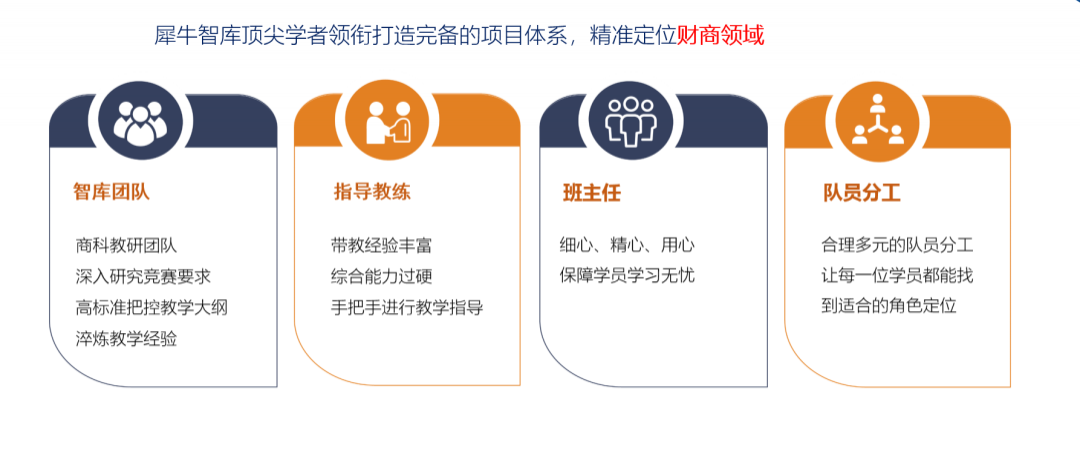 犀牛智库顶尖学者领衔打造完备的项目体系，精准定位财商领域

智库团队

商科教研团队
深入研究竞赛要求
高标准把控教学大纲
淬炼教学经验

指导教练

带教经验丰富
综合能力过硬
手把手进行教学指导

班主任

细心、精心、用心
保障学员学习无忧

队员分工

合理多元的队员分工
让每一位学员都能找到适合的角色定位